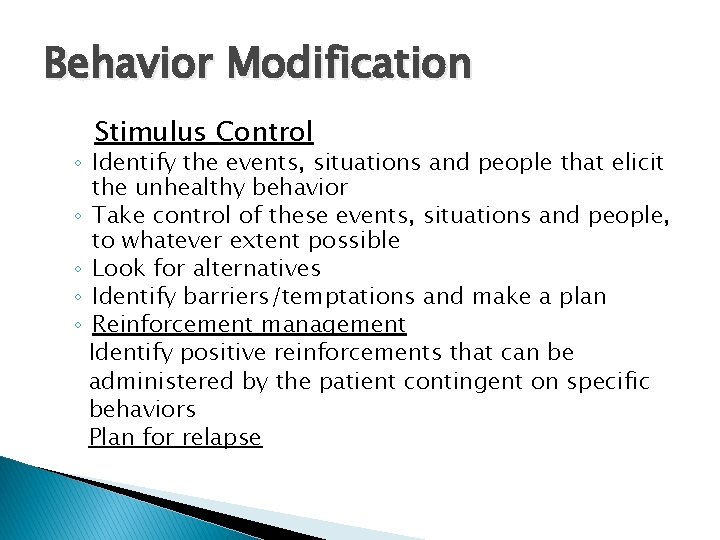 Behavior Modification

Stimulus Control

◦ Identify the events, situations and people that elicit the unhealthy behavior
◦ Take control of these events, situations and people, to whatever extent possible
◦ Look for alternatives
◦ Identify barriers/temptations and make a plan
◦ Reinforcement management

Identify positive reinforcements that can be administered by the patient contingent on specific behaviors

Plan for relapse